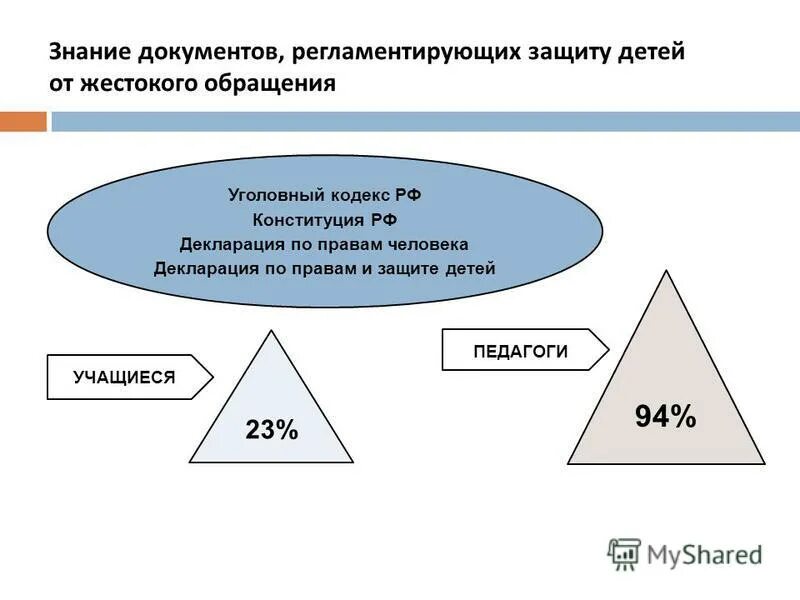 Знание документов, регламентирующих защиту детей от жестокого обращения

Уголовный кодекс РФ
Конституция РФ
Декларация по правам человека
Декларация по правам и защите детей

УЧАЩИЕСЯ

23%

ПЕДАГОГИ

94%

MyShared